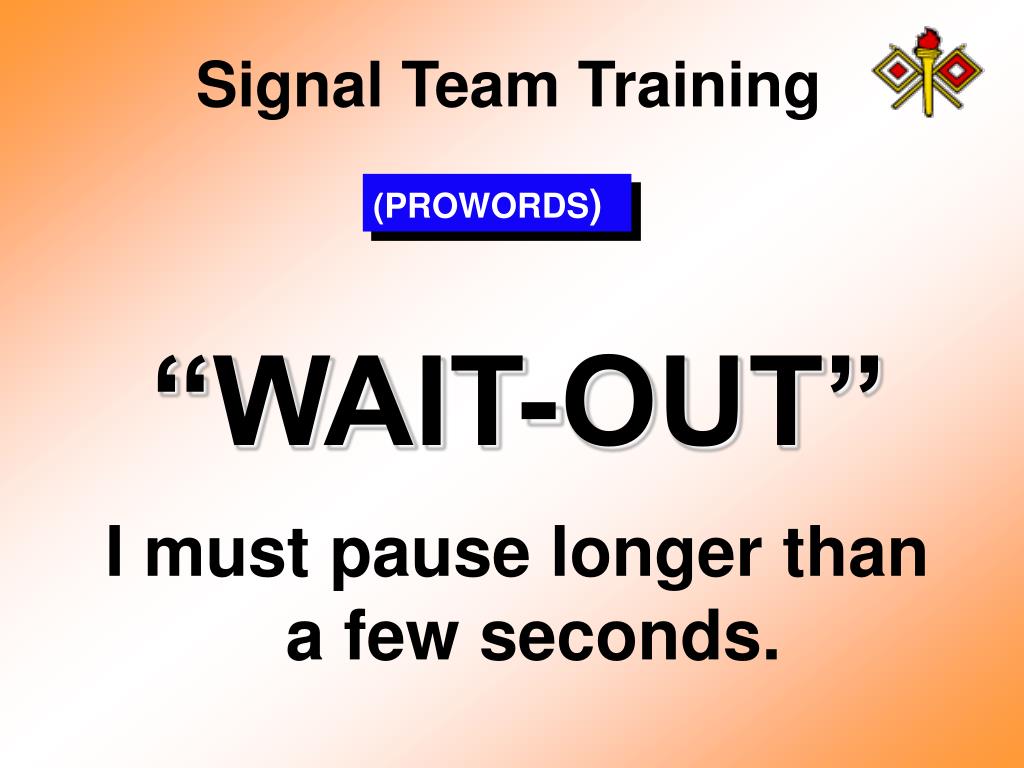 Signal Team Training

(PROWORDS)

“WAIT-OUT”

I must pause longer than a few seconds.